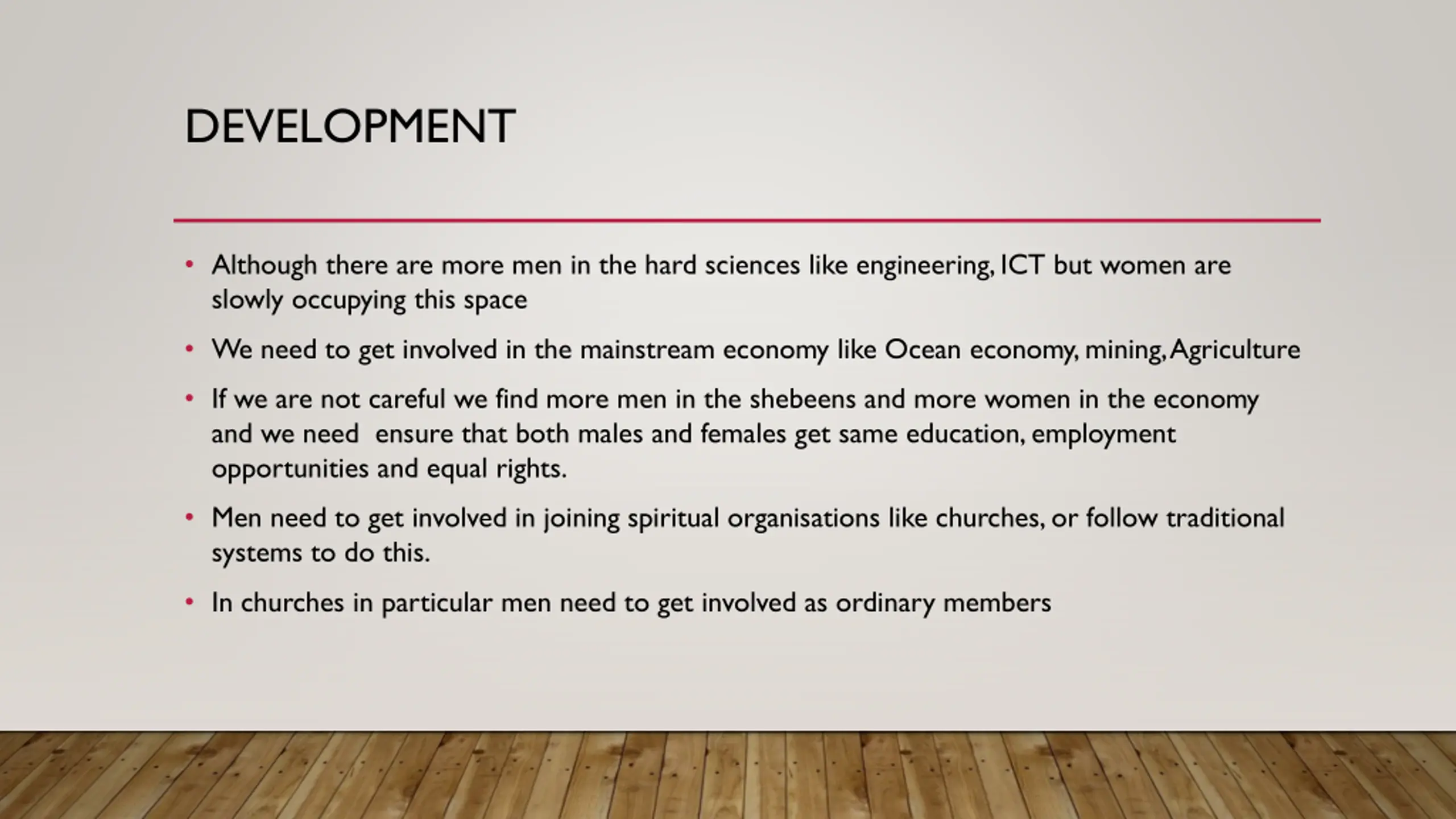 DEVELOPMENT

• Although there are more men in the hard sciences like engineering, ICT but women are slowly occupying this space

• We need to get involved in the mainstream economy like Ocean economy, mining, Agriculture

• If we are not careful we find more men in the shebeens and more women in the economy and we need ensure that both males and females get same education, employment opportunities and equal rights.

• Men need to get involved in joining spiritual organisations like churches, or follow traditional systems to do this.

• In churches in particular men need to get involved as ordinary members